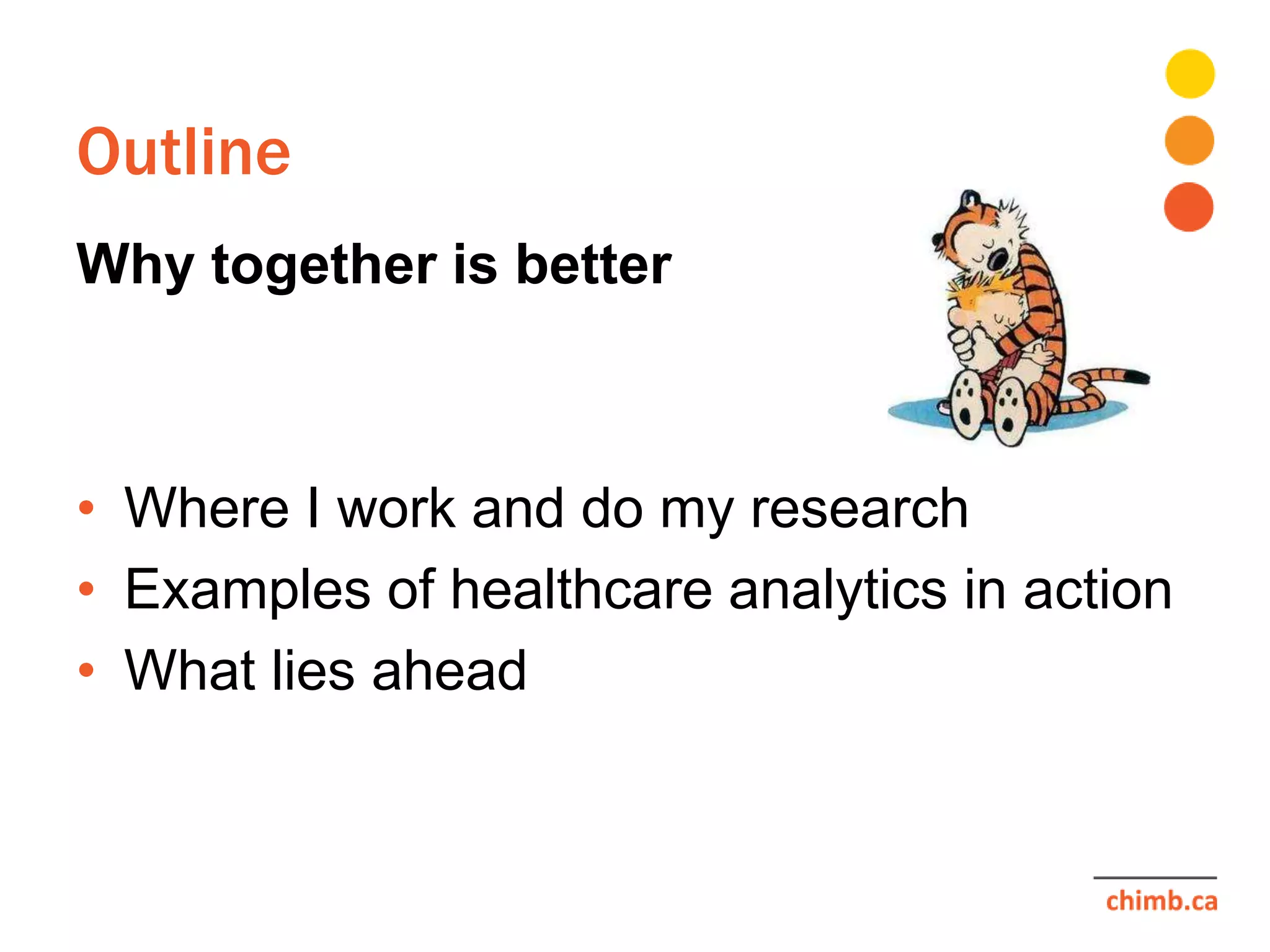 Outline

Why together is better

• Where I work and do my research
• Examples of healthcare analytics in action
• What lies ahead

chimb.ca